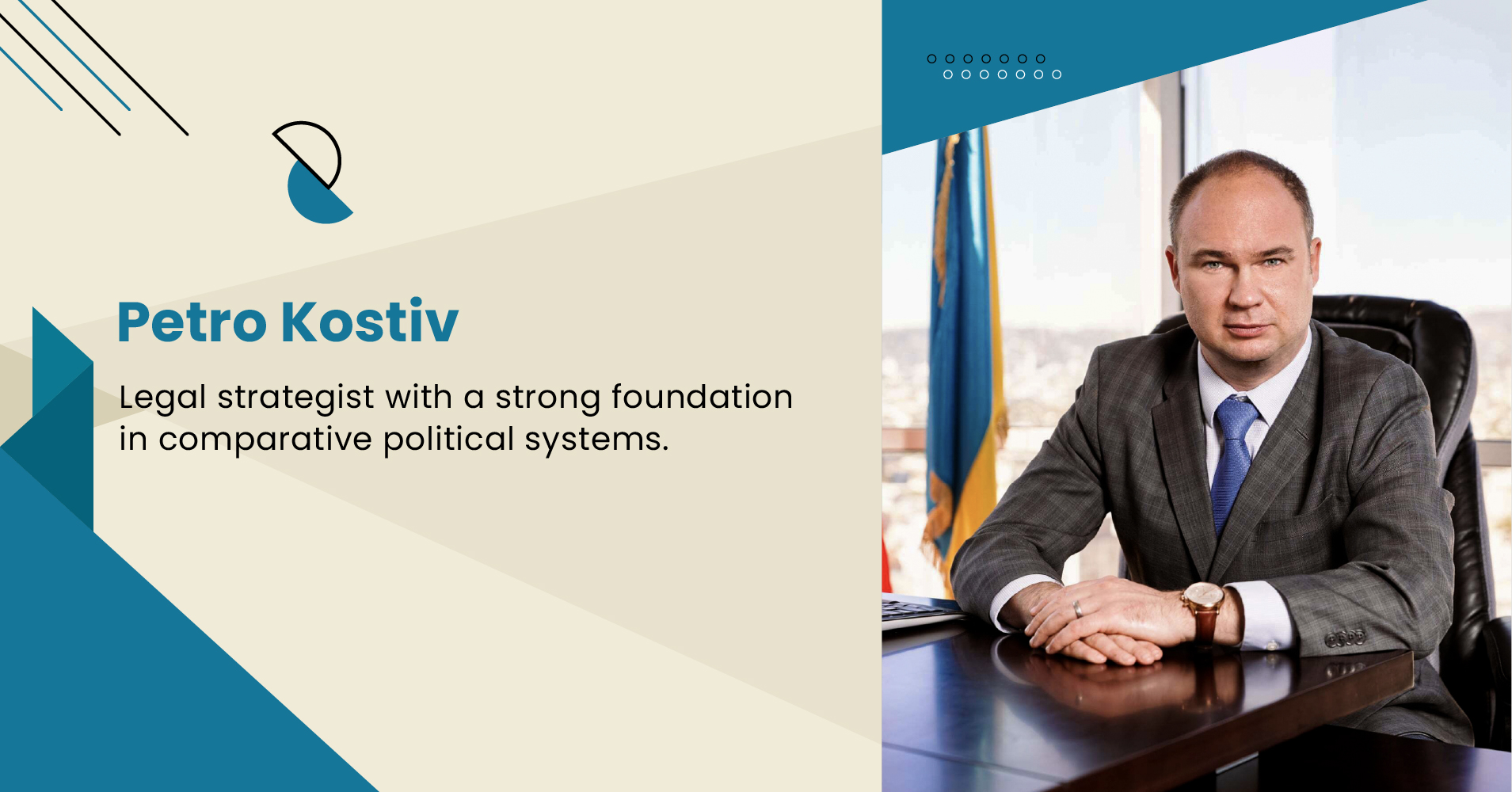 Petro Kostiv

Legal strategist with a strong foundation in comparative political systems.